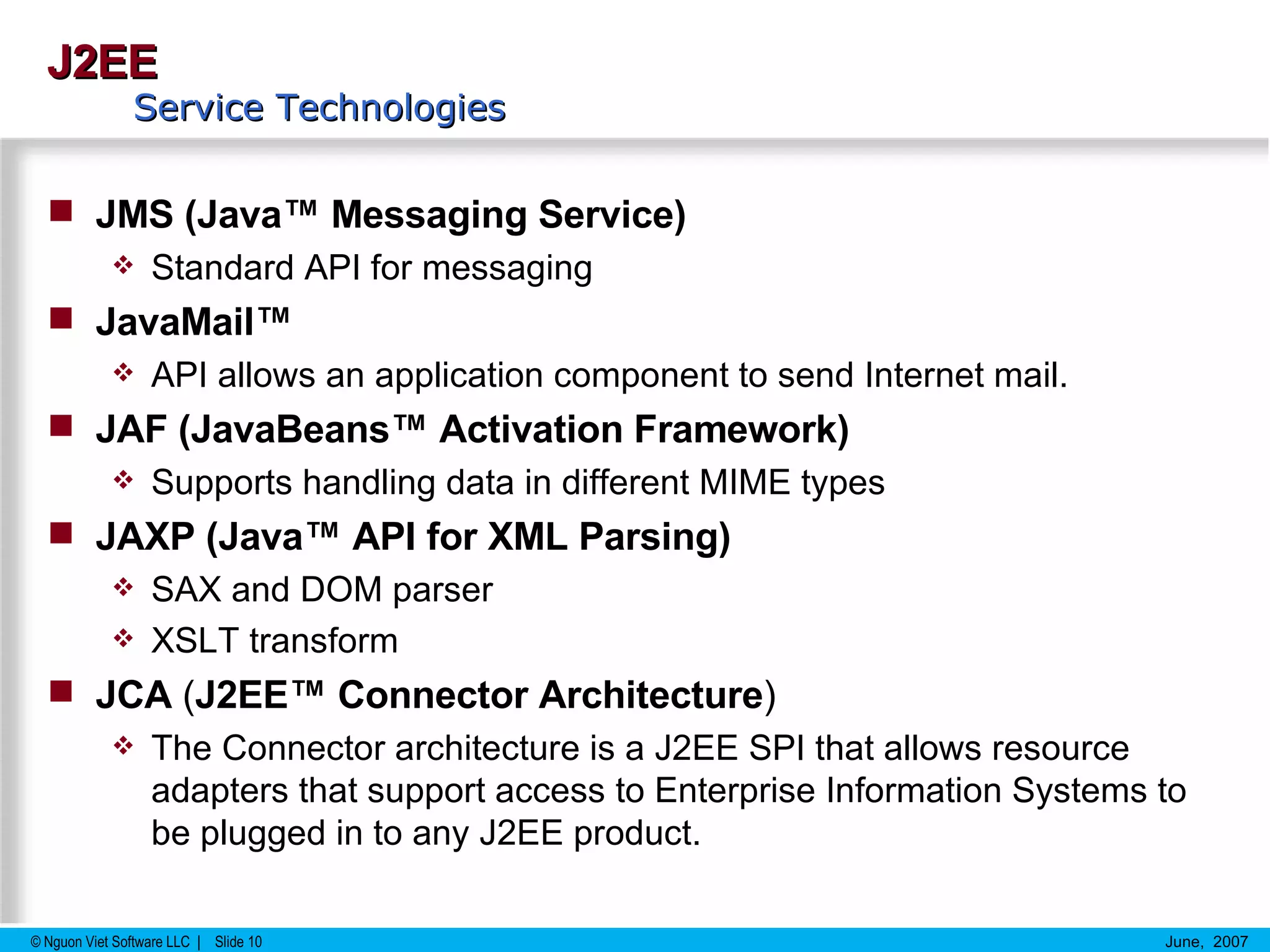 J2EE

Service Technologies

JMS (Java™ Messaging Service)

Standard API for messaging

JavaMail™

API allows an application component to send Internet mail.

JAF (JavaBeans™ Activation Framework)

Supports handling data in different MIME types

JAXP (Java™ API for XML Parsing)

SAX and DOM parser

XSLT transform

JCA (J2EE™ Connector Architecture)

The Connector architecture is a J2EE SPI that allows resource adapters that support access to Enterprise Information Systems to be plugged in to any J2EE product.

© Nguon Viet Software LLC | Slide 10

June, 2007